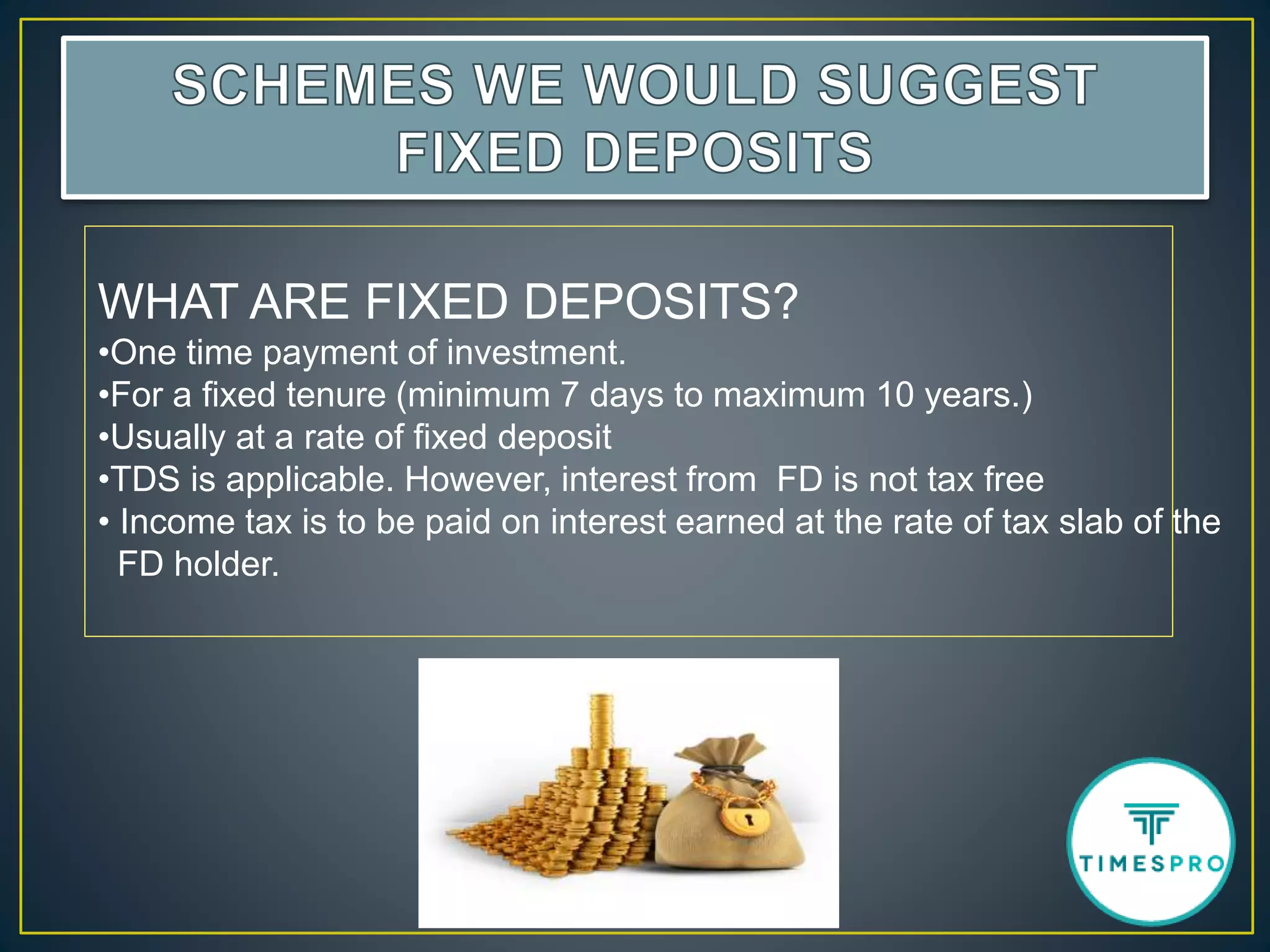 SCHEMES WE WOULD SUGGEST
FIXED DEPOSITS

WHAT ARE FIXED DEPOSITS?
•One time payment of investment.
•For a fixed tenure (minimum 7 days to maximum 10 years.)
•Usually at a rate of fixed deposit
•TDS is applicable. However, interest from FD is not tax free
• Income tax is to be paid on interest earned at the rate of tax slab of the FD holder.

TIMESPRO